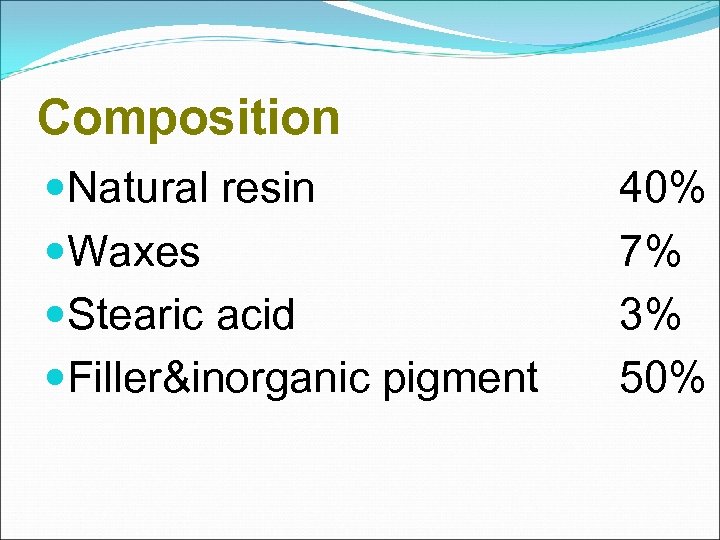 Composition

- Natural resin 40%
- Waxes 7%
- Stearic acid 3%
- Filler&inorganic pigment 50%